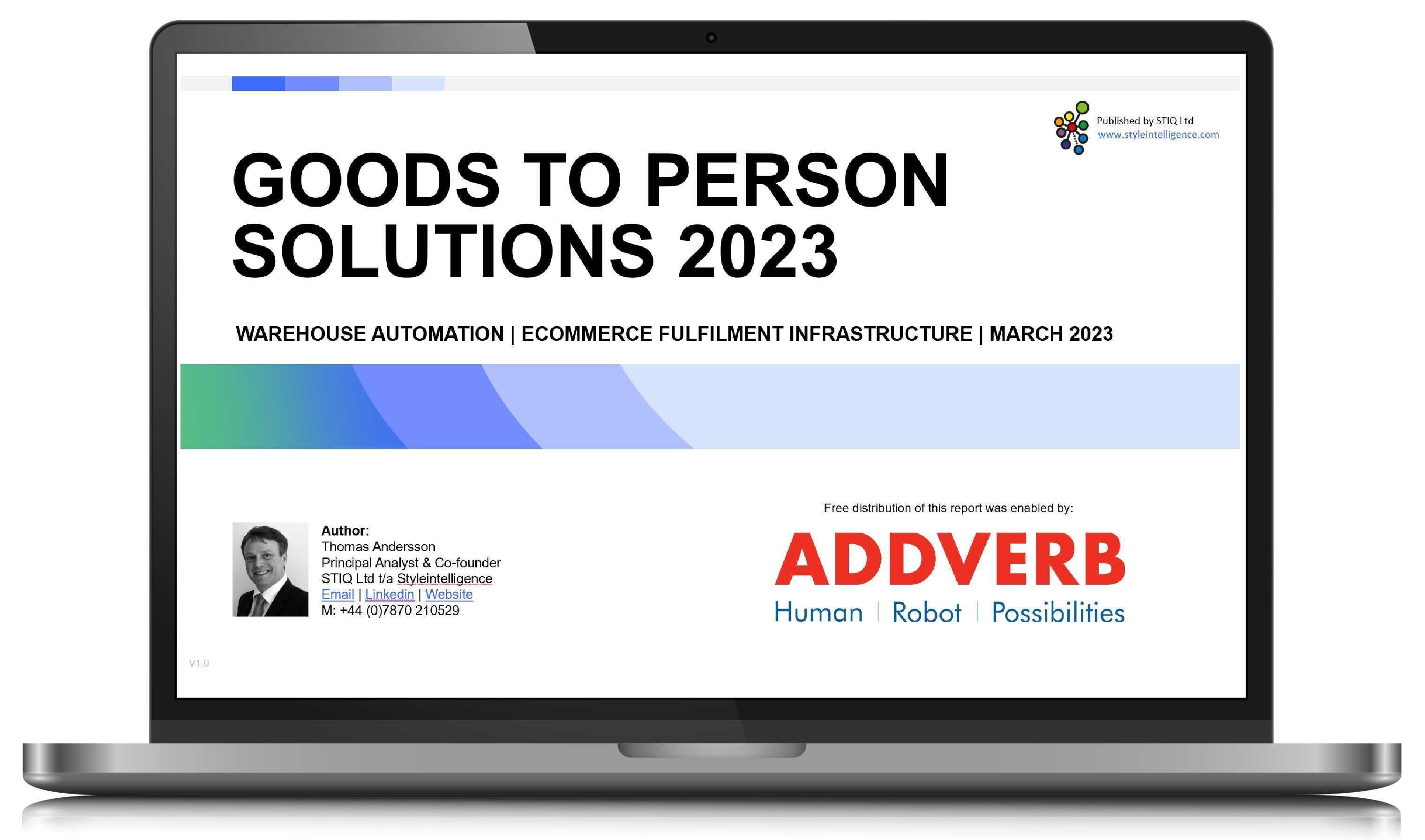 Published by STIQ Ltd
www.styleintelligence.com

GOODS TO PERSON SOLUTIONS 2023

WAREHOUSE AUTOMATION | ECOMMERCE FULFILMENT INFRASTRUCTURE | MARCH 2023

Author:
Thomas Andersson
Principal Analyst & Co-founder
STIQ Ltd t/a Styleintelligence
Email | Linkedin | Website
M: +44 (0)7870 210529

Free distribution of this report was enabled by:

ADDVERB
Human | Robot | Possibilities

V1.0